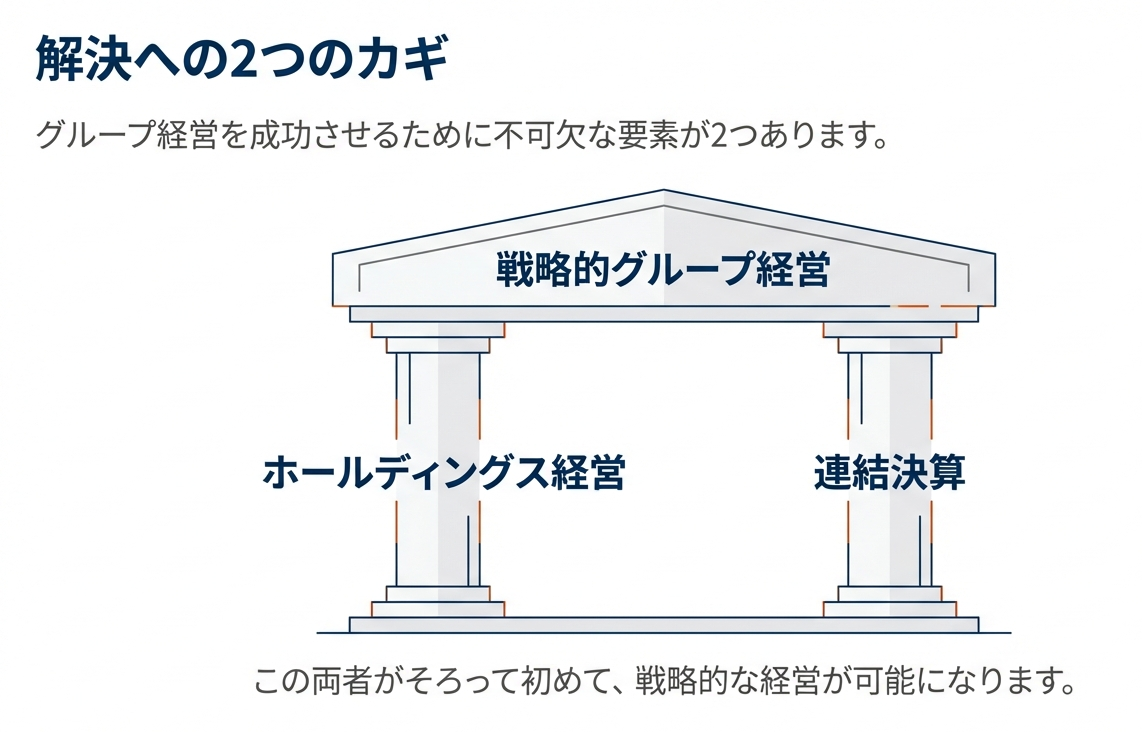 解決への2つのカギ

グループ経営を成功させるために不可欠な要素が2つあります。

戦略的グループ経営

ホールディングス経営

連結決算

この両者がそろって初めて、戦略的な経営が可能になります。